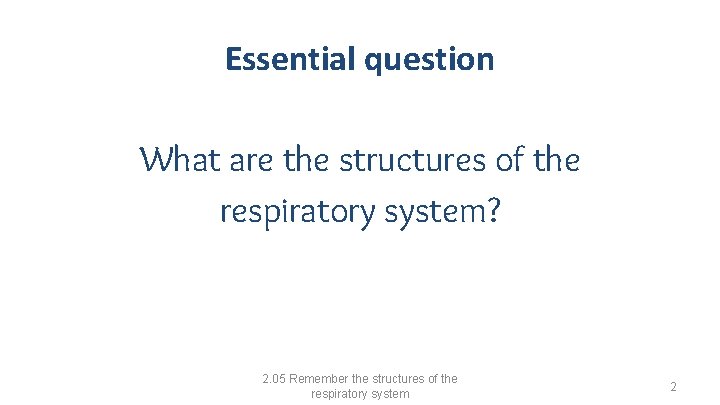 Essential question

What are the structures of the respiratory system?

2.05 Remember the structures of the respiratory system

2